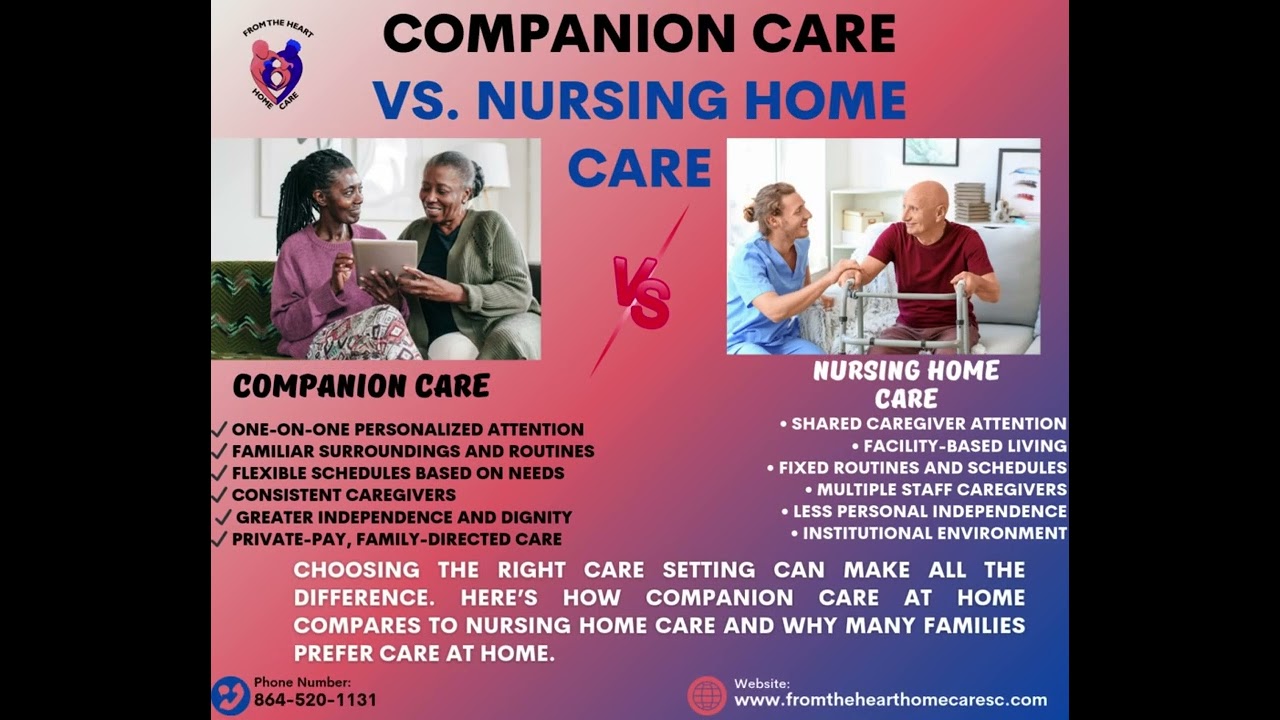 FROM THE HEART HOME CARE

COMPANION CARE VS. NURSING HOME CARE

VS

COMPANION CARE

✓ ONE-ON-ONE PERSONALIZED ATTENTION
✓ FAMILIAR SURROUNDINGS AND ROUTINES
✓ FLEXIBLE SCHEDULES BASED ON NEEDS
✓ CONSISTENT CAREGIVERS
✓ GREATER INDEPENDENCE AND DIGNITY
✓ PRIVATE-PAY, FAMILY-DIRECTED CARE

NURSING HOME CARE

• SHARED CAREGIVER ATTENTION
• FACILITY-BASED LIVING
• FIXED ROUTINES AND SCHEDULES
• MULTIPLE STAFF CAREGIVERS
• LESS PERSONAL INDEPENDENCE
• INSTITUTIONAL ENVIRONMENT

CHOOSING THE RIGHT CARE SETTING CAN MAKE ALL THE DIFFERENCE. HERE'S HOW COMPANION CARE AT HOME COMPARES TO NURSING HOME CARE AND WHY MANY FAMILIES PREFER CARE AT HOME.

Phone Number:
864-520-1131

Website:
www.fromthehearthomecaresc.com